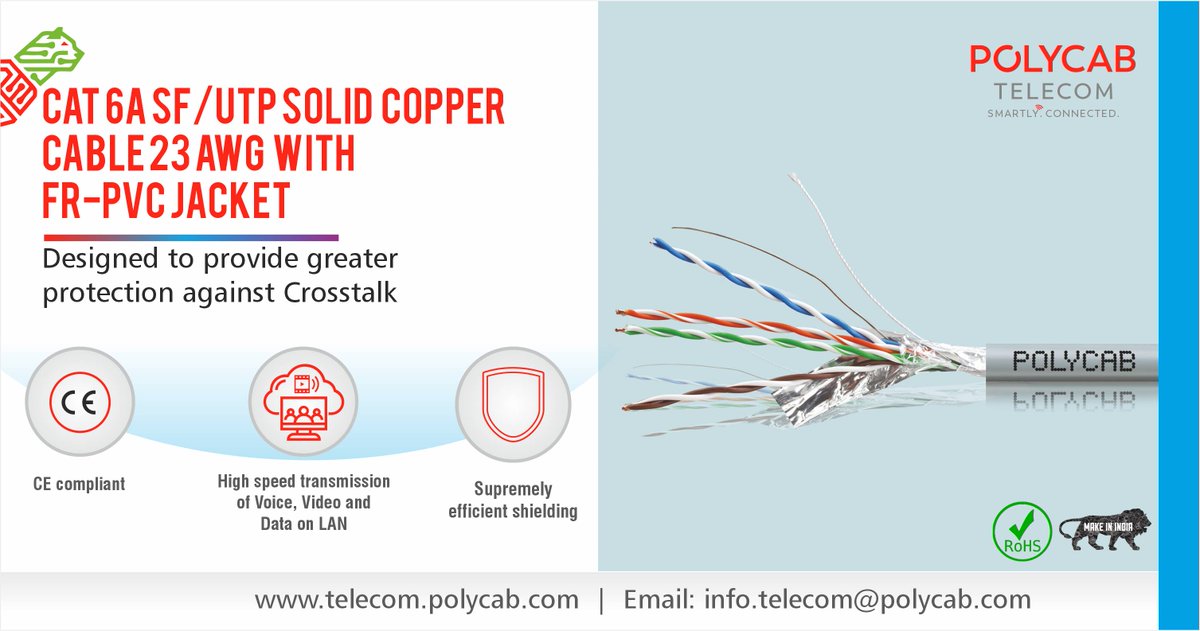 CAT 6A SF/UTP SOLID COPPER CABLE 23 AWG WITH FR-PVC JACKET

Designed to provide greater protection against Crosstalk

CE

CE compliant

High speed transmission of Voice, Video and Data on LAN

Supremely efficient shielding

POLYCAB
TELECOM
SMARTLY. CONNECTED.

POLYCAB

RoHS

MAKE IN INDIA

www.telecom.polycab.com | Email: info.telecom@polycab.com